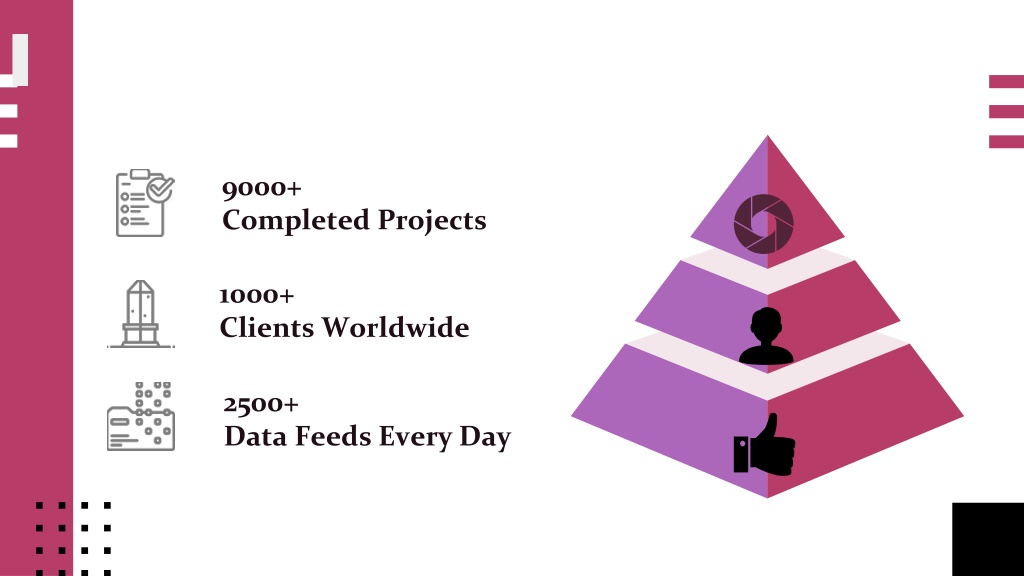 9000+
Completed Projects

1000+
Clients Worldwide

2500+
Data Feeds Every Day